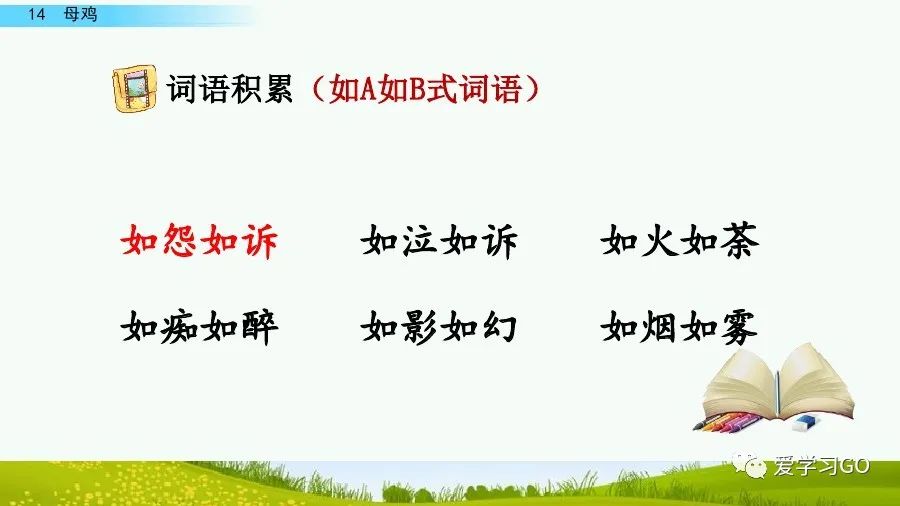 14 母鸡

词语积累（如A如B式词语）

如怨如诉　如泣如诉　如火如荼

如痴如醉　如影如幻　如烟如雾

爱学习GO